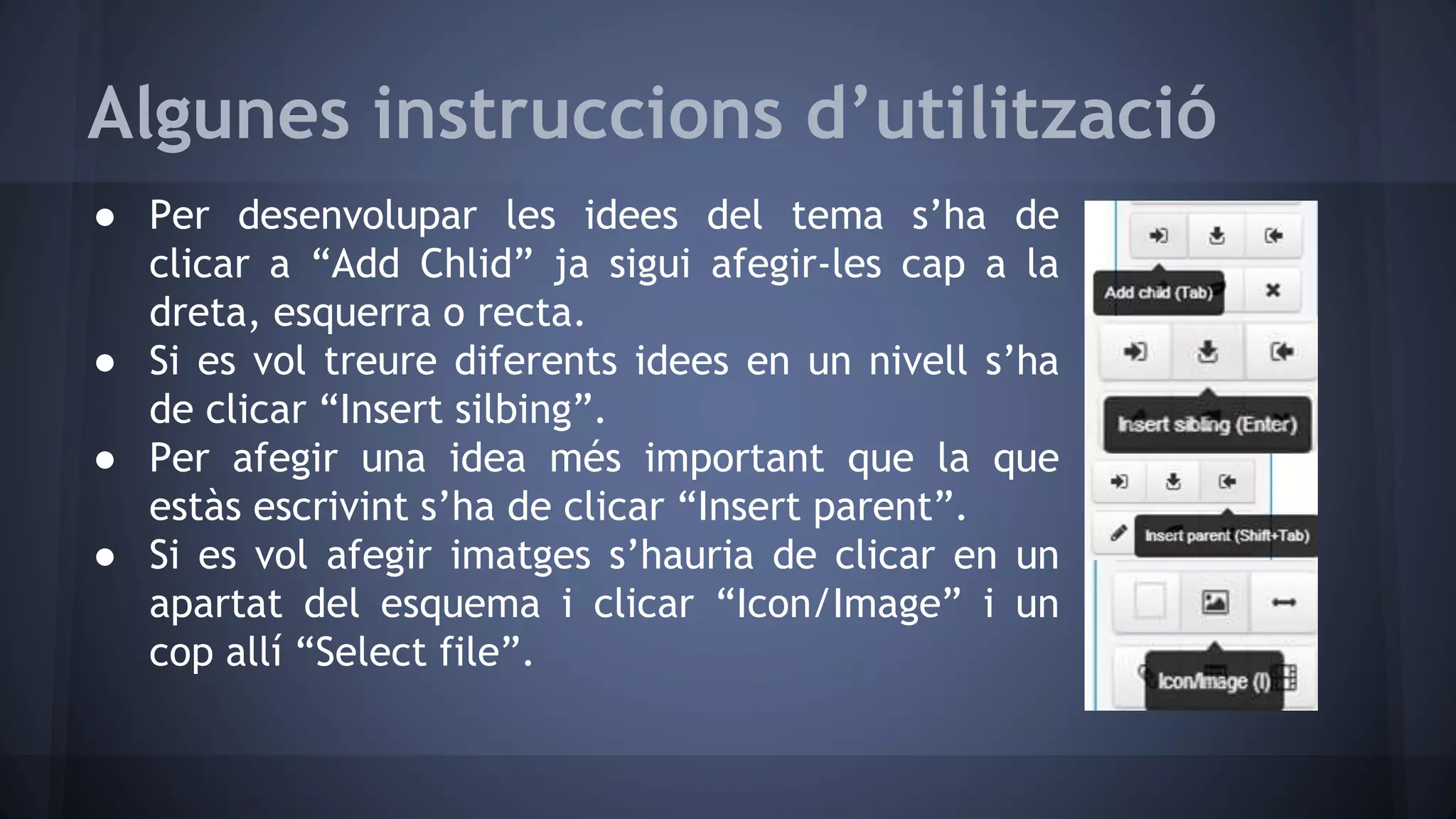 Algunes instruccions d’utilització

● Per desenvolupar les idees del tema s’ha de clicar a “Add Chlid” ja sigui afegir-les cap a la dreta, esquerra o recta.
● Si es vol treure diferents idees en un nivell s’ha de clicar “Insert silbing”.
● Per afegir una idea més important que la que estàs escrivint s’ha de clicar “Insert parent”.
● Si es vol afegir imatges s’hauria de clicar en un apartat del esquema i clicar “Icon/Image” i un cop allí “Select file”.

Add child (Tab)

Insert sibling (Enter)

Insert parent (Shift+Tab)

Icon/Image (I)